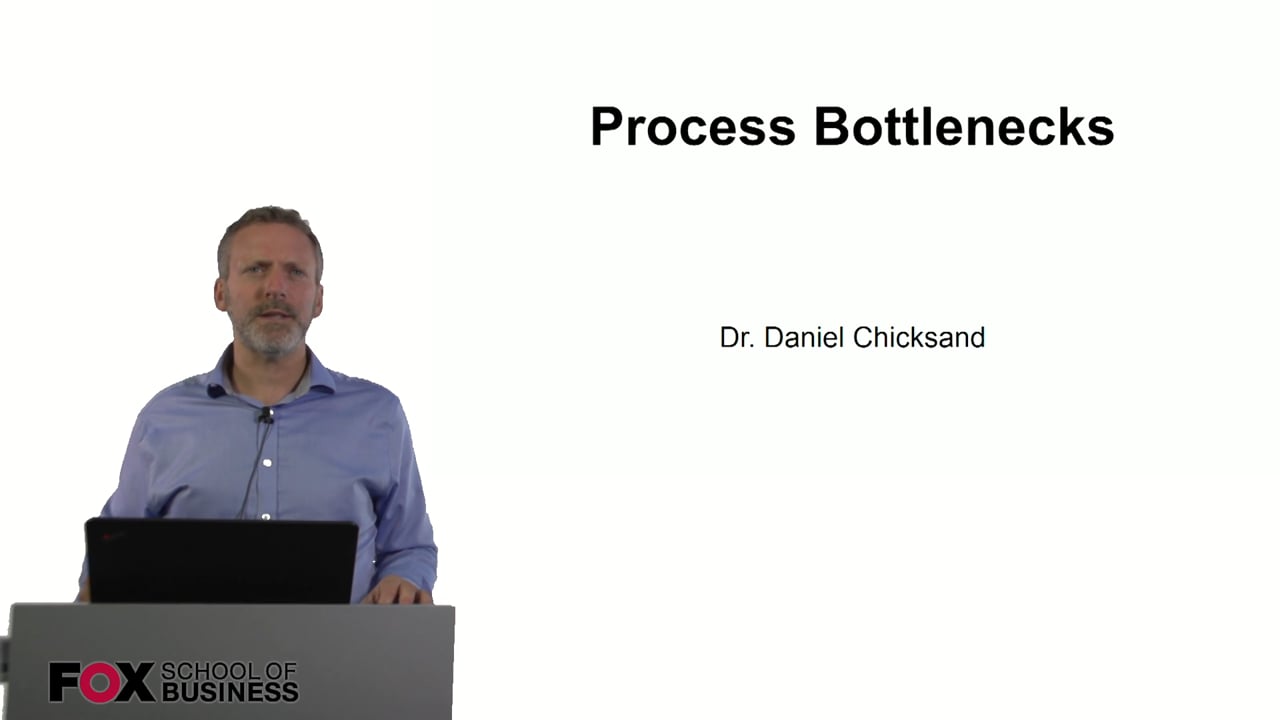 Process Bottlenecks

Dr. Daniel Chicksand

FOX SCHOOL OF BUSINESS